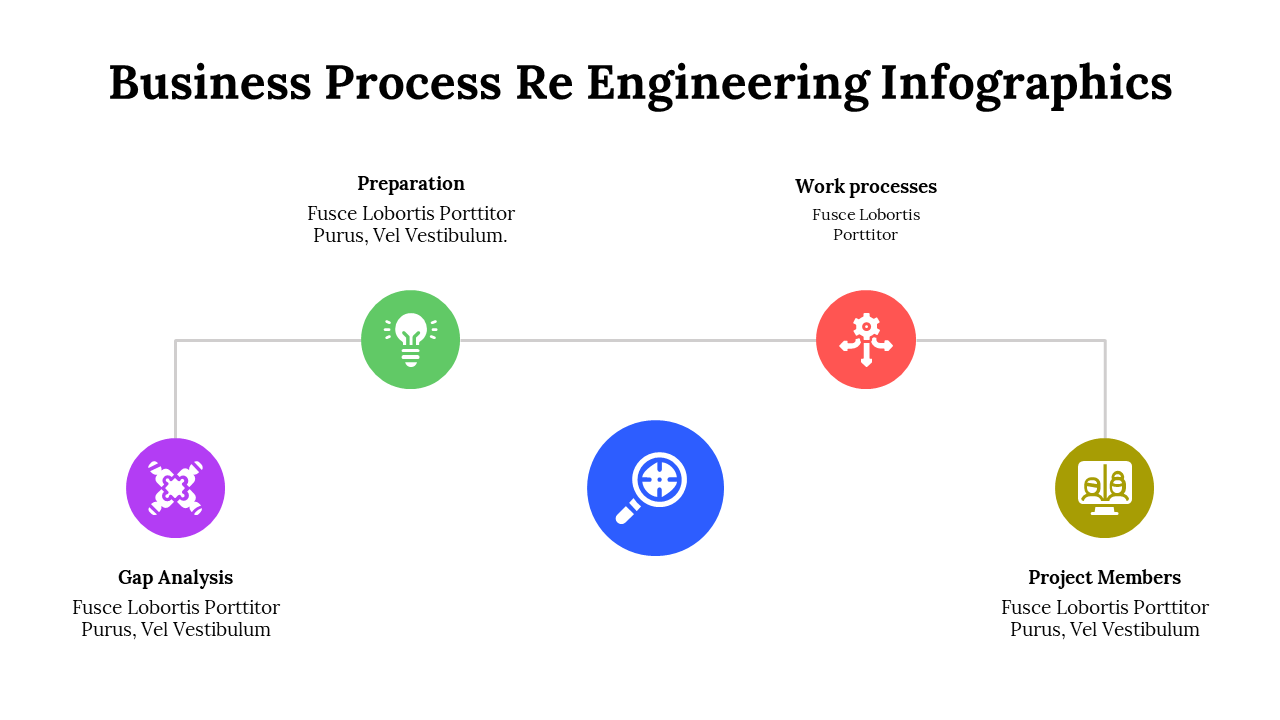 Business Process Re Engineering Infographics

Preparation
Fusce Lobortis Porttitor Purus, Vel Vestibulum.

Work processes
Fusce Lobortis Porttitor

Gap Analysis
Fusce Lobortis Porttitor Purus, Vel Vestibulum

Project Members
Fusce Lobortis Porttitor Purus, Vel Vestibulum